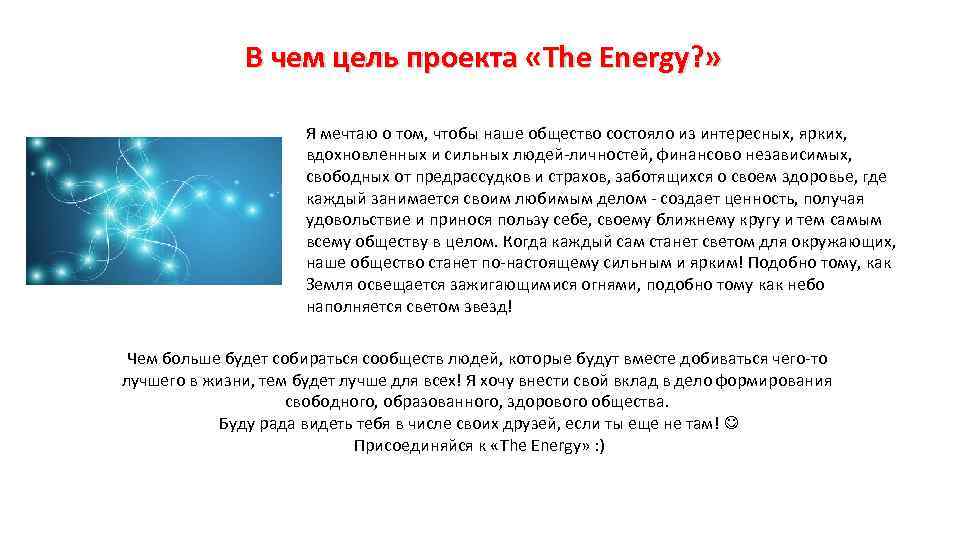 В чем цель проекта «The Energy?»

Я мечтаю о том, чтобы наше общество состояло из интересных, ярких, вдохновленных и сильных людей-личностей, финансово независимых, свободных от предрассудков и страхов, заботящихся о своем здоровье, где каждый занимается своим любимым делом - создает ценность, получая удовольствие и принося пользу себе, своему ближнему кругу и тем самым всему обществу в целом. Когда каждый сам станет светом для окружающих, наше общество станет по-настоящему сильным и ярким! Подобно тому, как Земля освещается зажигающимися огнями, подобно тому как небо наполняется светом звезд!

Чем больше будет собираться сообществ людей, которые будут вместе добиваться чего-то лучшего в жизни, тем будет лучше для всех! Я хочу внести свой вклад в дело формирования свободного, образованного, здорового общества.
Буду рада видеть тебя в числе своих друзей, если ты еще не там! ☺
Присоединяйся к «The Energy» :)